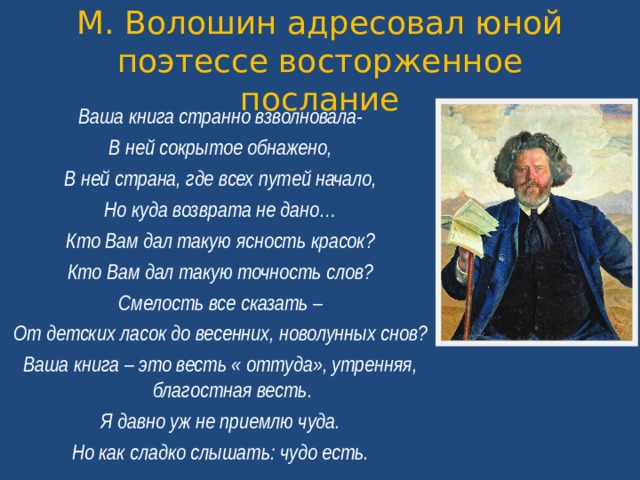 М. Волошин адресовал юной поэтессе восторженное послание

Ваша книга странно взволновала-
В ней сокрытое обнажено,
В ней страна, где всех путей начало,
Но куда возврата не дано…
Кто Вам дал такую ясность красок?
Кто Вам дал такую точность слов?
Смелость все сказать –
От детских ласок до весенних, новолунных снов?
Ваша книга – это весть « оттуда», утренняя, благостная весть.
Я давно уж не приемлю чуда.
Но как сладко слышать: чудо есть.